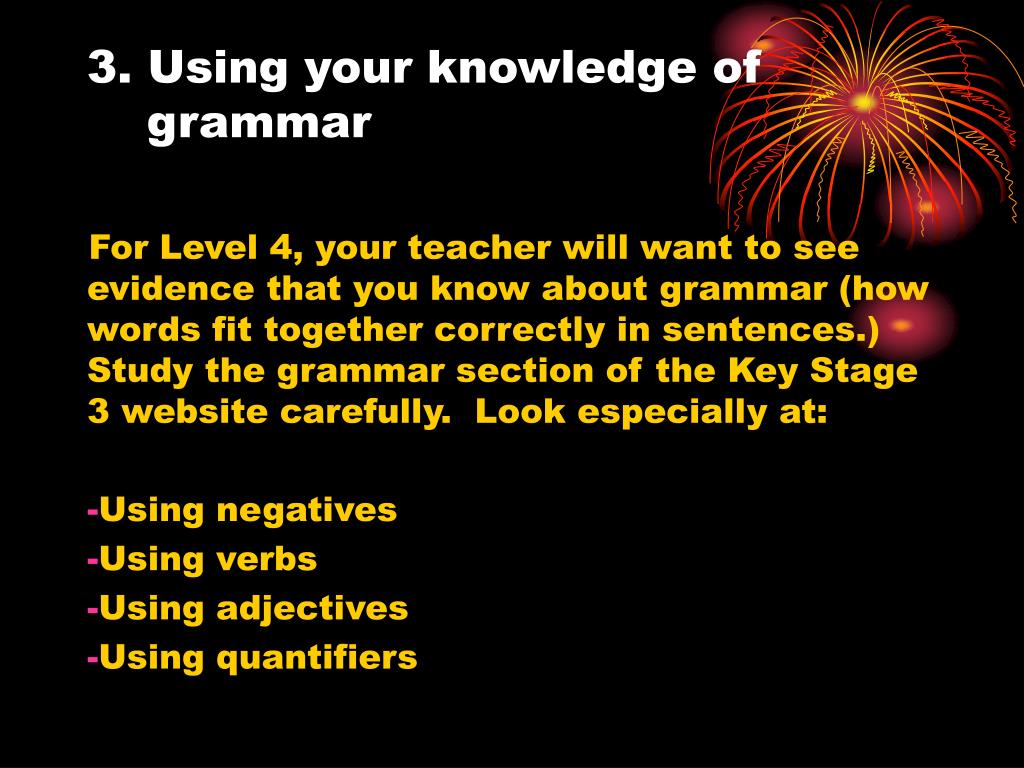 3. Using your knowledge of grammar

For Level 4, your teacher will want to see evidence that you know about grammar (how words fit together correctly in sentences.) Study the grammar section of the Key Stage 3 website carefully.  Look especially at:

-Using negatives
-Using verbs
-Using adjectives
-Using quantifiers